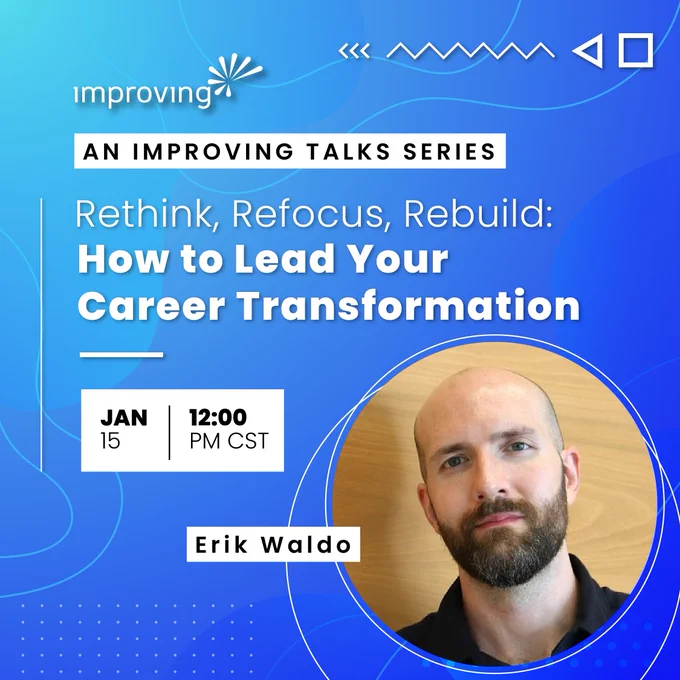 improving

AN IMPROVING TALKS SERIES

Rethink, Refocus, Rebuild:
How to Lead Your Career Transformation

JAN 15

12:00 PM CST

Erik Waldo